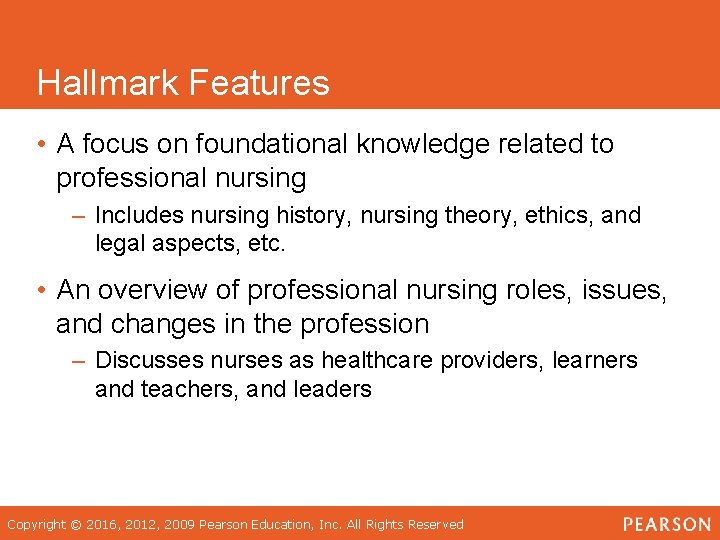 Hallmark Features

• A focus on foundational knowledge related to professional nursing
– Includes nursing history, nursing theory, ethics, and legal aspects, etc.

• An overview of professional nursing roles, issues, and changes in the profession
– Discusses nurses as healthcare providers, learners and teachers, and leaders

Copyright © 2016, 2012, 2009 Pearson Education, Inc. All Rights Reserved

PEARSON